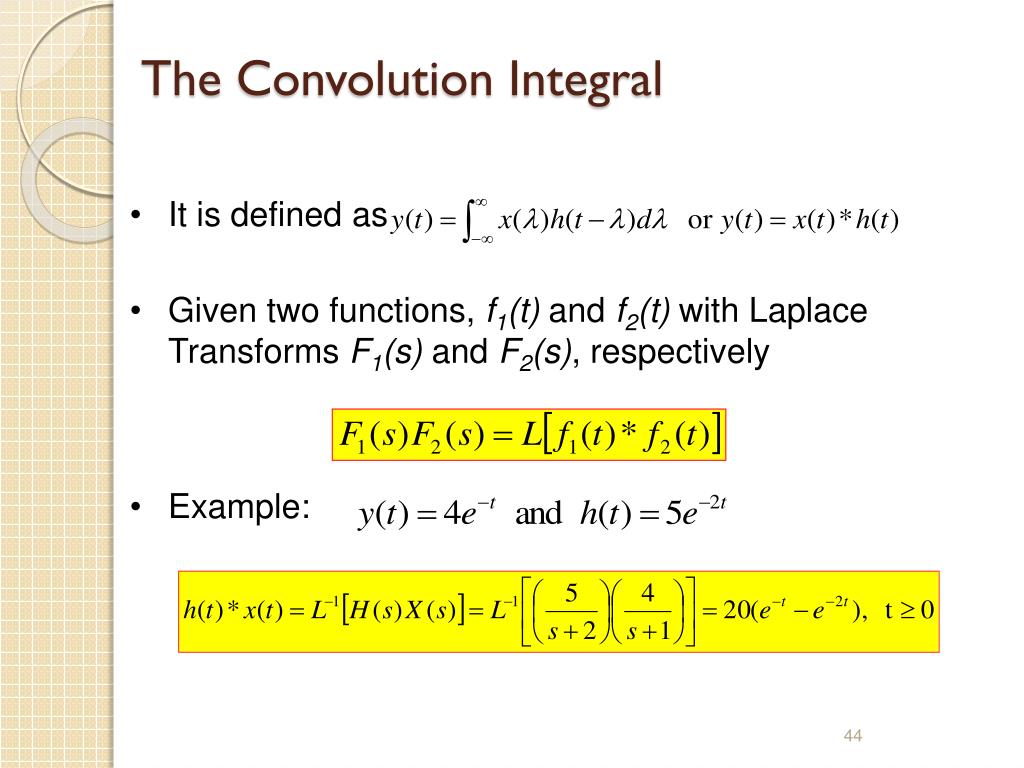 The Convolution Integral

• It is defined as $y(t) = \int_{-\infty}^{\infty} x(\lambda)h(t-\lambda)d\lambda$ or $y(t) = x(t) * h(t)$

• Given two functions, $f_1(t)$ and $f_2(t)$ with Laplace Transforms $F_1(s)$ and $F_2(s)$, respectively

$F_1(s)F_2(s) = L[f_1(t) * f_2(t)]$

• Example: $y(t) = 4e^{-t}$ and $h(t) = 5e^{-2t}$

$h(t) * x(t) = L^{-1}[H(s)X(s)] = L^{-1}\left[\left(\frac{5}{s+2}\right)\left(\frac{4}{s+1}\right)\right] = 20(e^{-t} - e^{-2t}), \ t \geq 0$

44